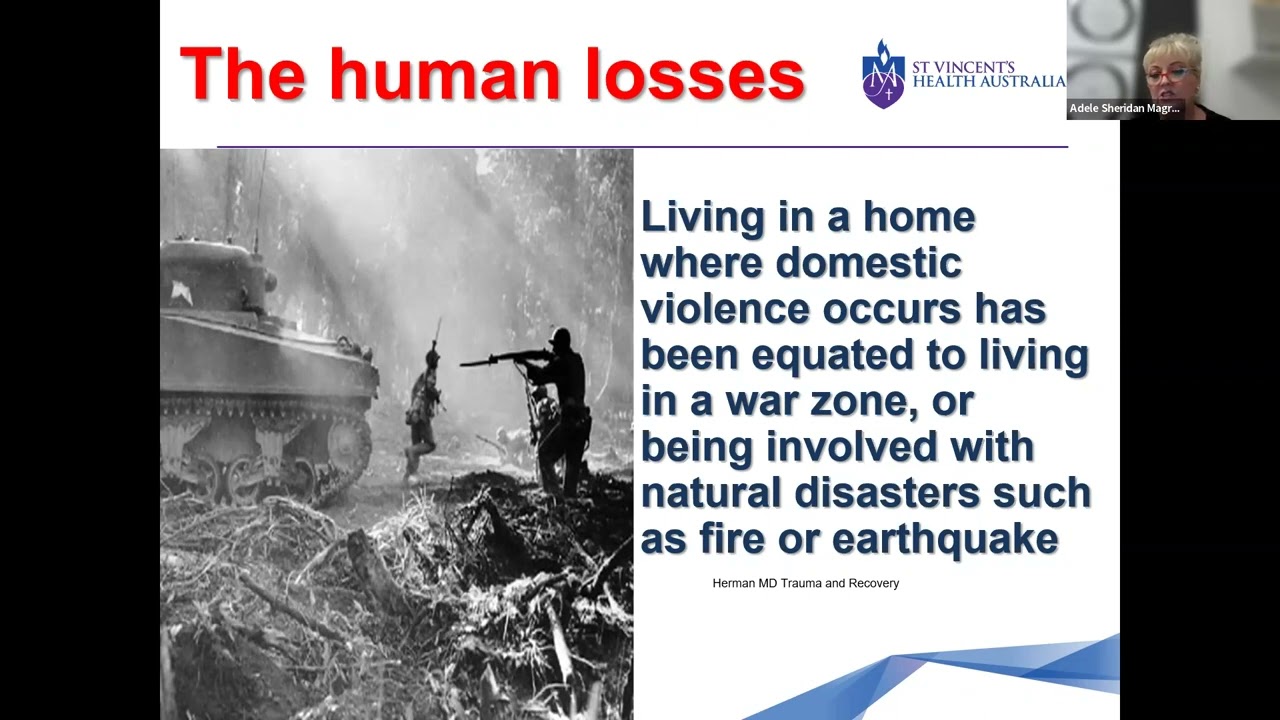 The human losses

ST VINCENT'S HEALTH AUSTRALIA

Adele Sheridan Magr...

Living in a home where domestic violence occurs has been equated to living in a war zone, or being involved with natural disasters such as fire or earthquake

Herman MD Trauma and Recovery